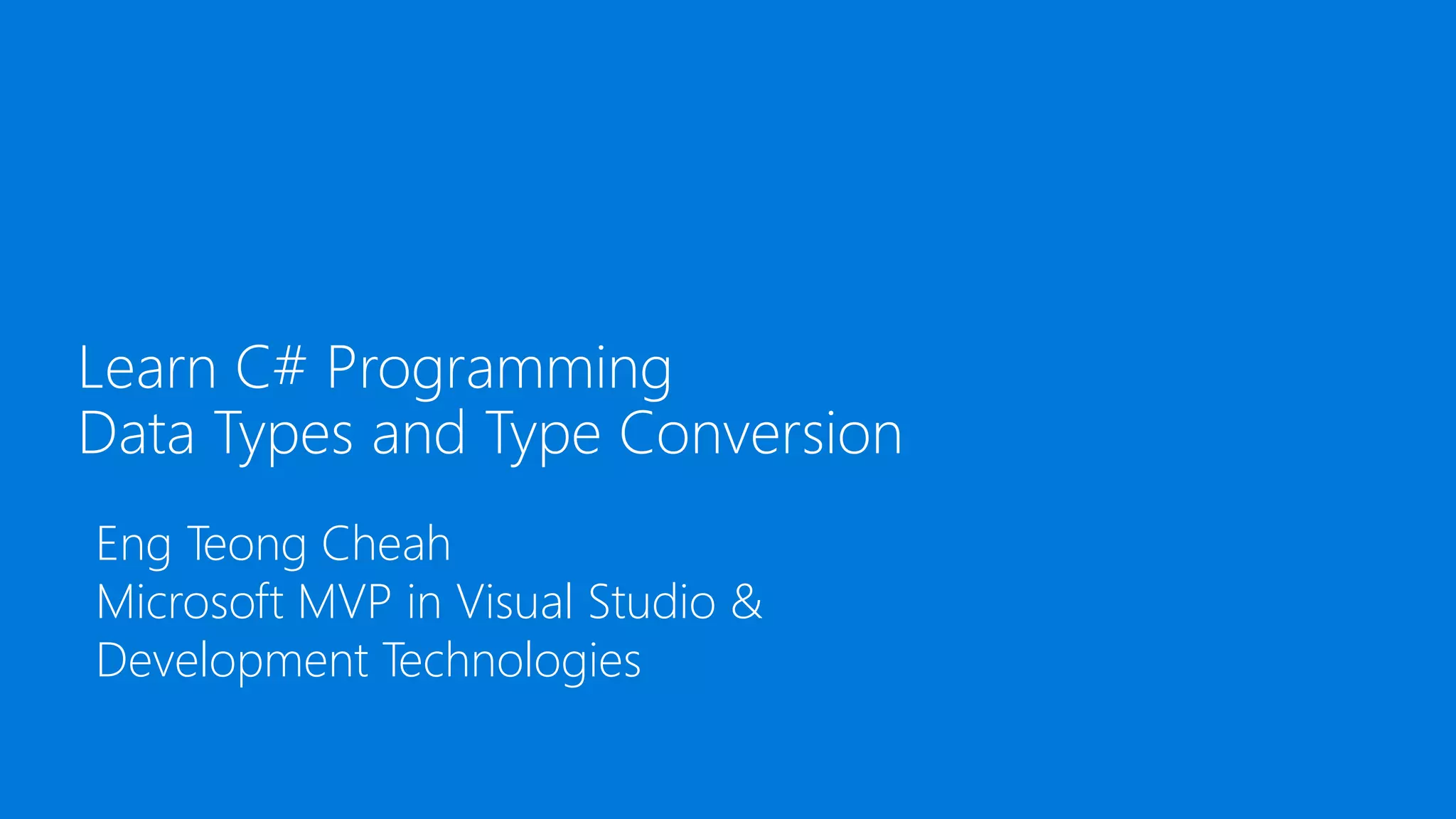 Learn C# Programming
Data Types and Type Conversion

Eng Teong Cheah
Microsoft MVP in Visual Studio & Development Technologies